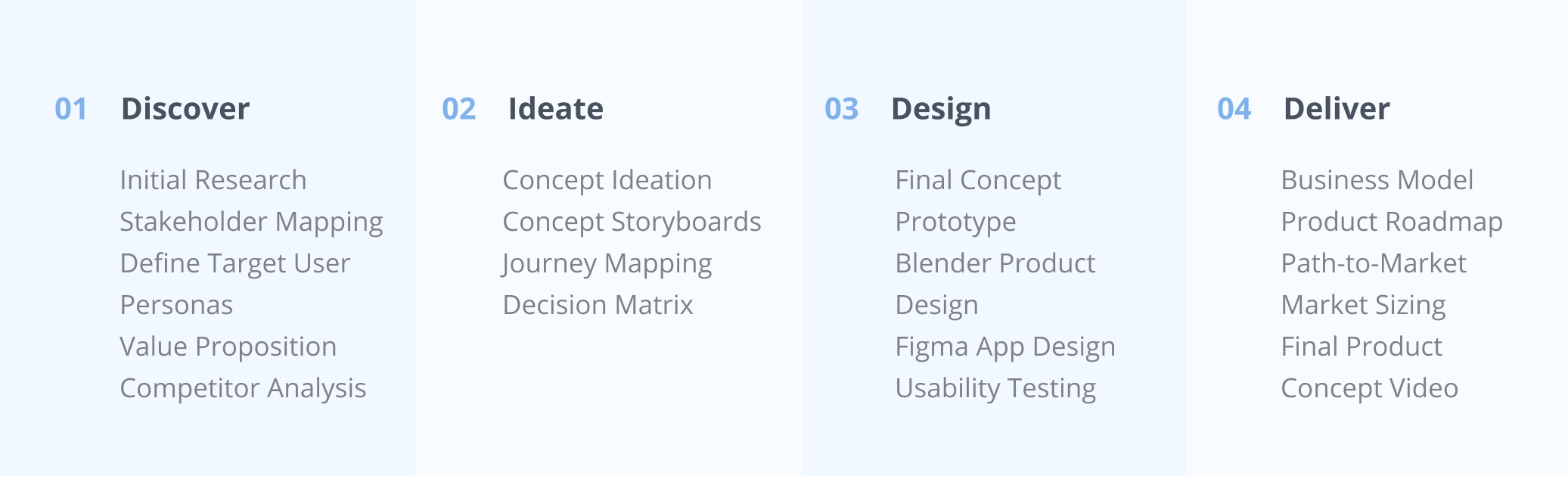 01 Discover

Initial Research
Stakeholder Mapping
Define Target User Personas
Value Proposition
Competitor Analysis

02 Ideate

Concept Ideation
Concept Storyboards
Journey Mapping
Decision Matrix

03 Design

Final Concept Prototype
Blender Product Design
Figma App Design
Usability Testing

04 Deliver

Business Model
Product Roadmap
Path-to-Market
Market Sizing
Final Product
Concept Video